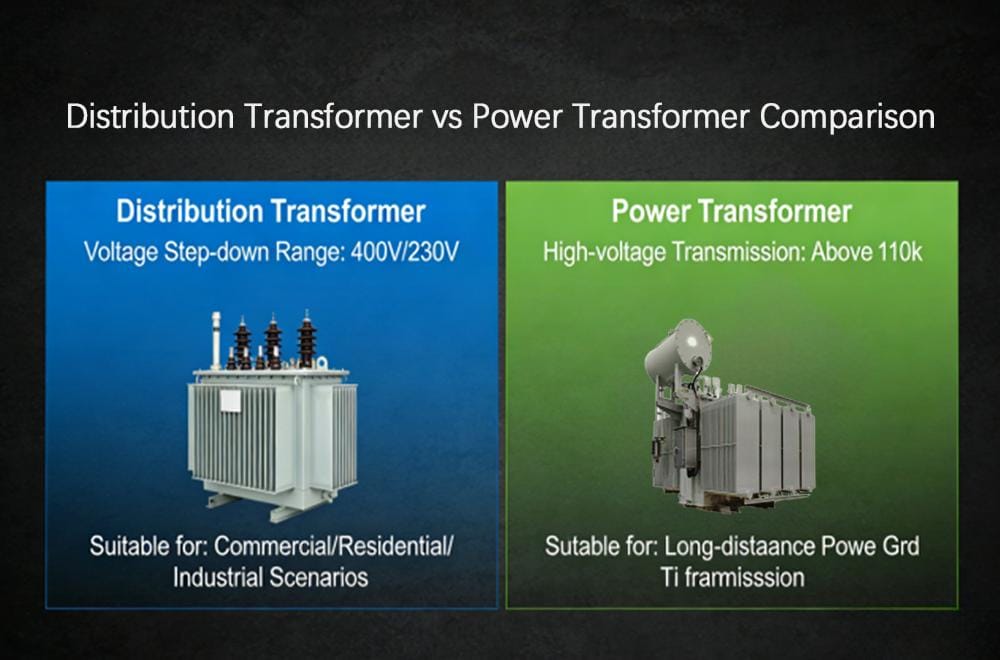 Distribution Transformer vs Power Transformer Comparison

Distribution Transformer
Voltage Step-down Range: 400V/230V

Suitable for: Commercial/Residential/ Industrial Scenarios

Power Transformer
High-voltage Transmission: Above 110k

Sutable for: Long-distaance Powe Grd Ti framisssion